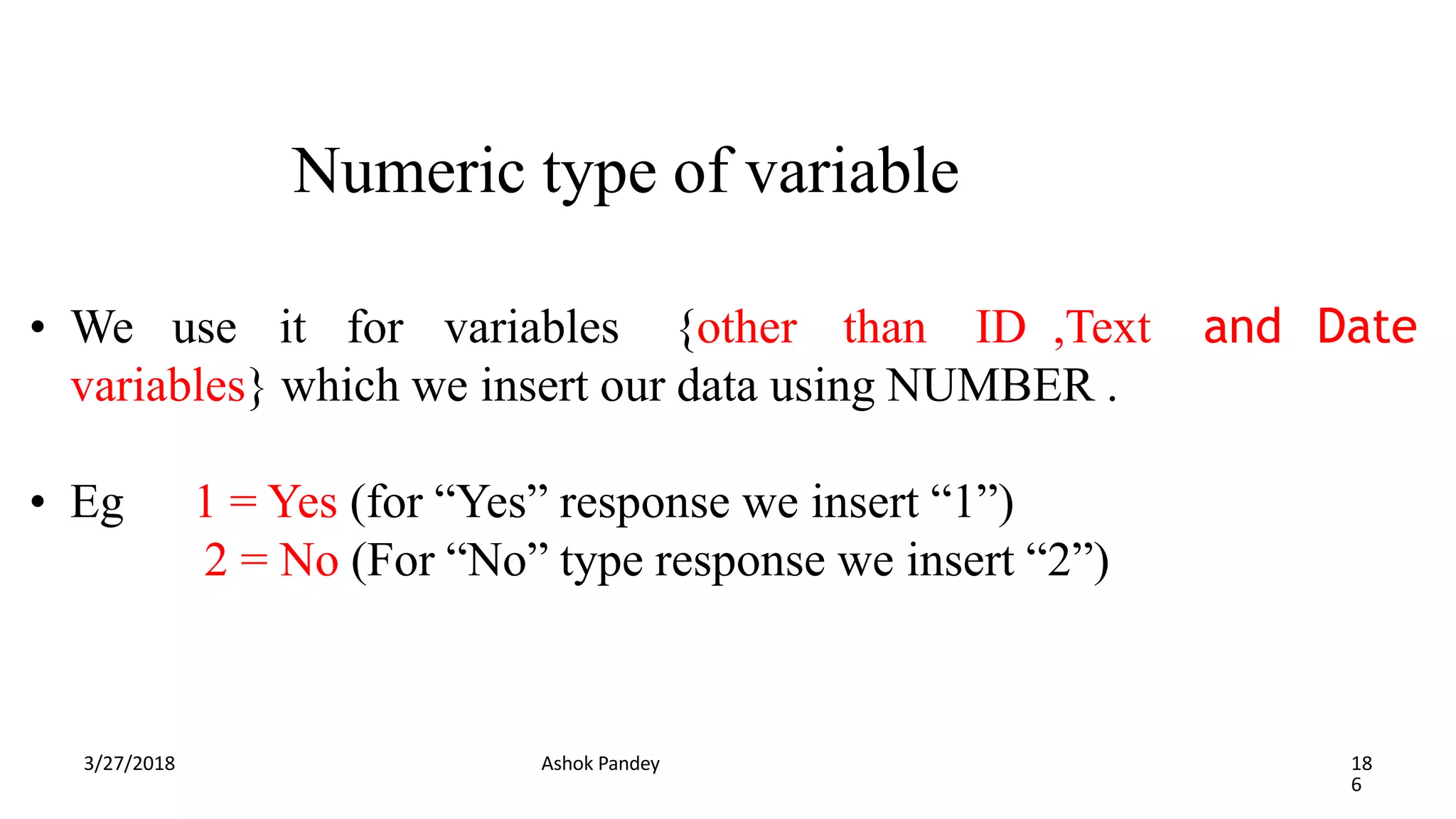 Numeric type of variable

• We use it for variables {other than ID ,Text and Date variables} which we insert our data using NUMBER .

• Eg 1 = Yes (for “Yes” response we insert “1”)
2 = No (For “No” type response we insert “2”)

3/27/2018

Ashok Pandey

186